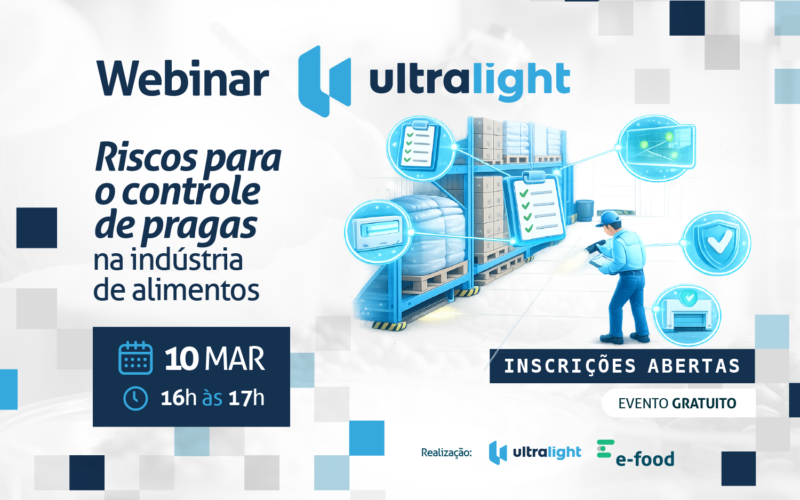 Webinar ultralight

Riscos para o controle de pragas na indústria de alimentos

10 MAR
16h às 17h

INSCRIÇÕES ABERTAS

EVENTO GRATUITO

Realização: ultralight e-food